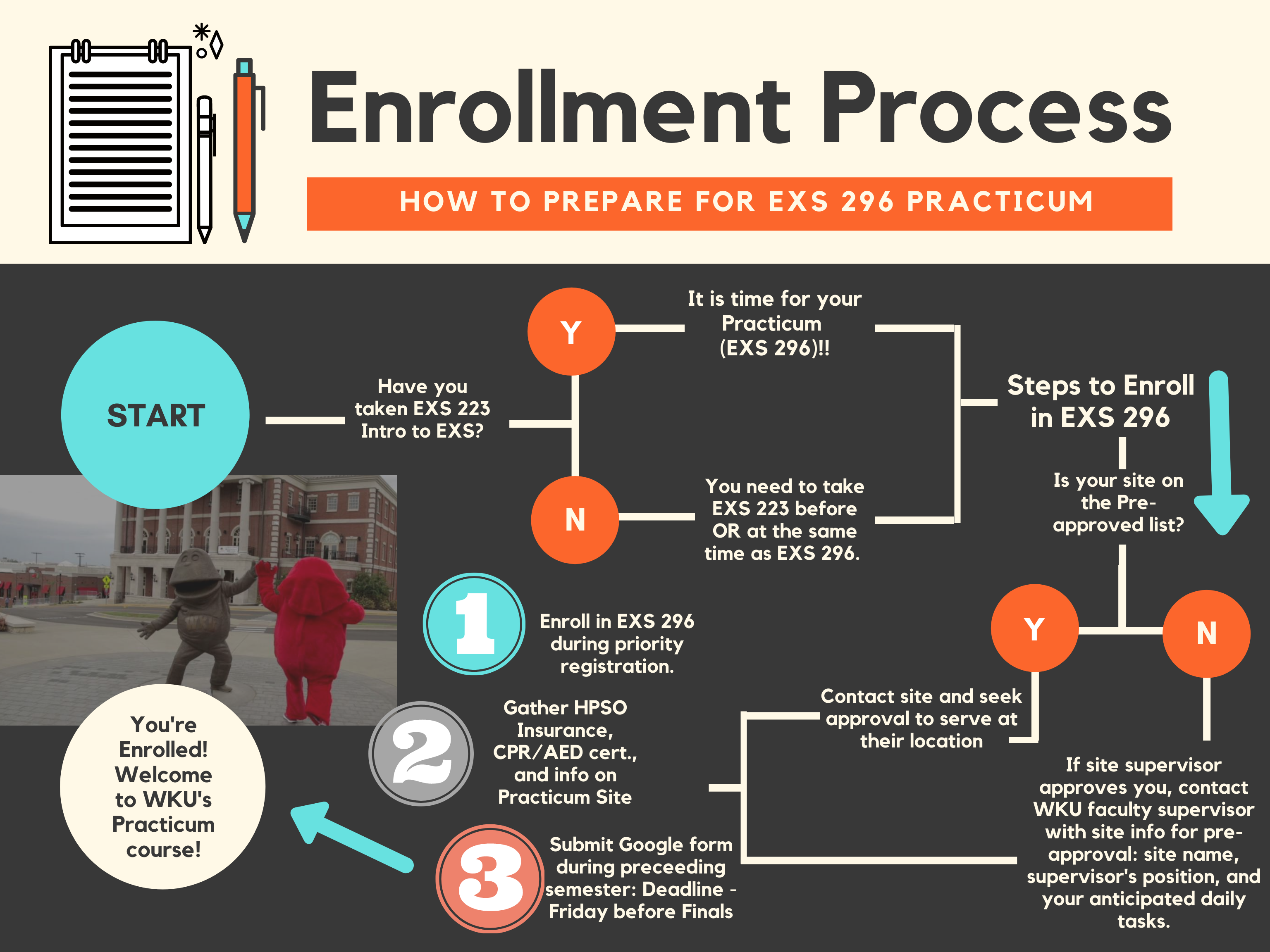 Enrollment Process

HOW TO PREPARE FOR EXS 296 PRACTICUM

START

Have you taken EXS 223 Intro to EXS?

Y

It is time for your Practicum (EXS 296)!!

N

You need to take EXS 223 before OR at the same time as EXS 296.

Steps to Enroll in EXS 296

Is your site on the Pre-approved list?

Y

N

Contact site and seek approval to serve at their location

If site supervisor approves you, contact WKU faculty supervisor with site info for pre-approval: site name, supervisor's position, and your anticipated daily tasks.

1

Enroll in EXS 296 during priority registration.

2

Gather HPSO Insurance, CPR/AED cert., and info on Practicum Site

3

Submit Google form during preceeding semester: Deadline - Friday before Finals

You're Enrolled! Welcome to WKU's Practicum course!